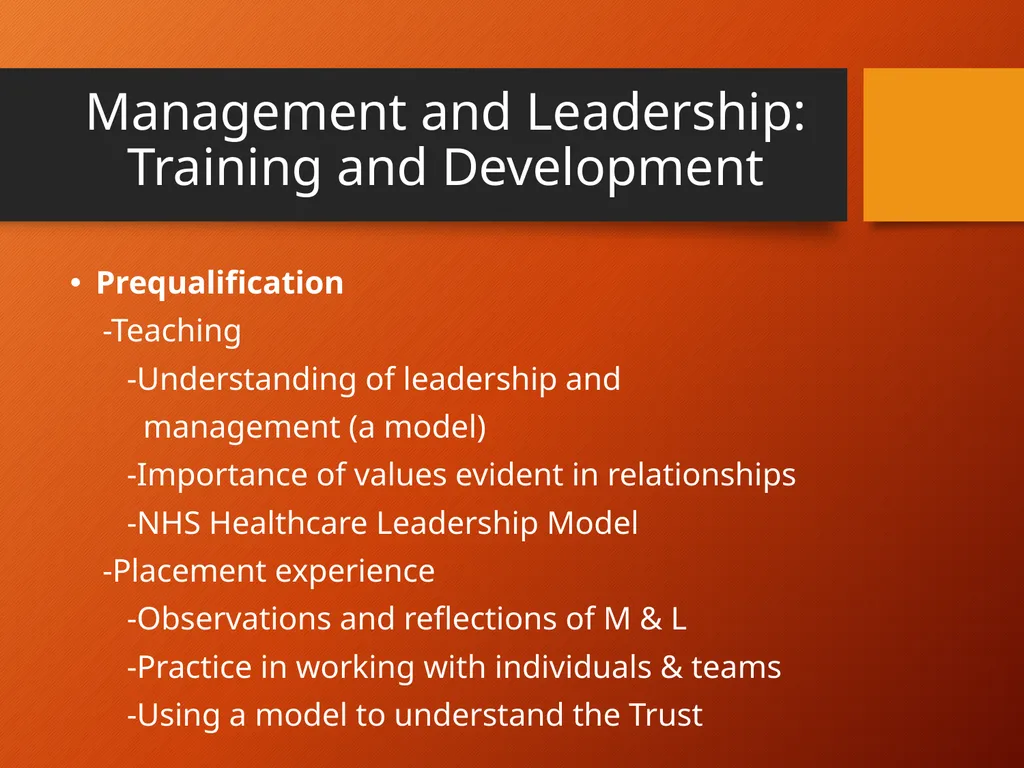 Management and Leadership: Training and Development

• Prequalification
-Teaching
-Understanding of leadership and management (a model)
-Importance of values evident in relationships
-NHS Healthcare Leadership Model
-Placement experience
-Observations and reflections of M & L
-Practice in working with individuals & teams
-Using a model to understand the Trust